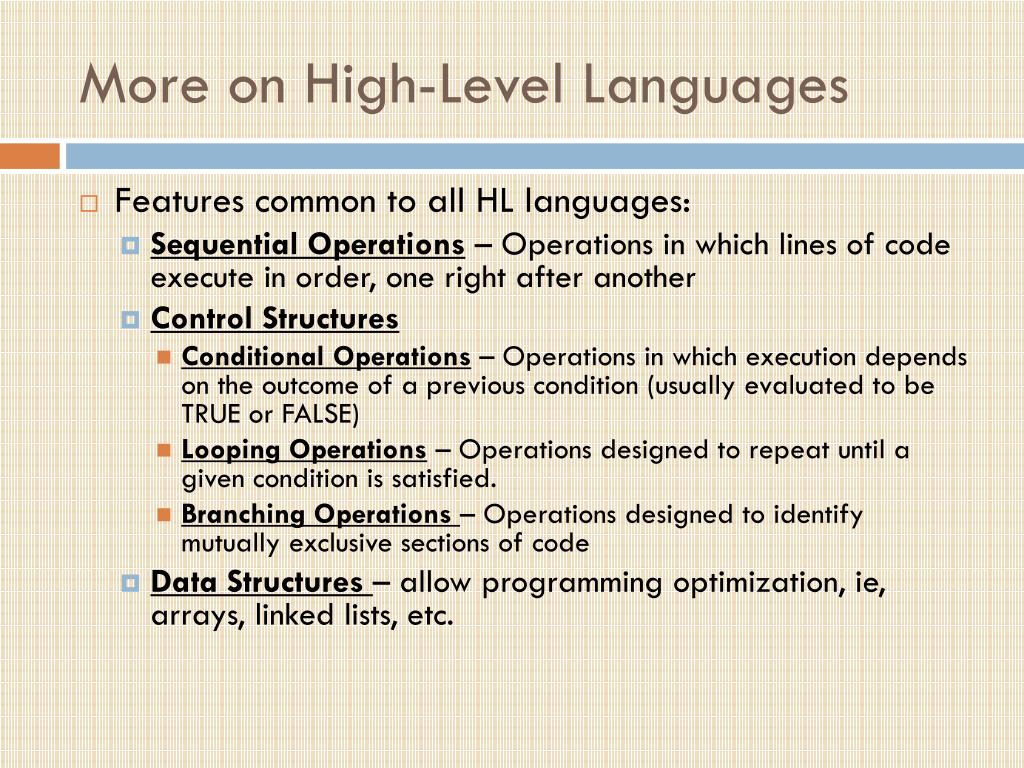 More on High-Level Languages

Features common to all HL languages:

Sequential Operations – Operations in which lines of code execute in order, one right after another

Control Structures

Conditional Operations – Operations in which execution depends on the outcome of a previous condition (usually evaluated to be TRUE or FALSE)

Looping Operations – Operations designed to repeat until a given condition is satisfied.

Branching Operations – Operations designed to identify mutually exclusive sections of code

Data Structures – allow programming optimization, ie, arrays, linked lists, etc.